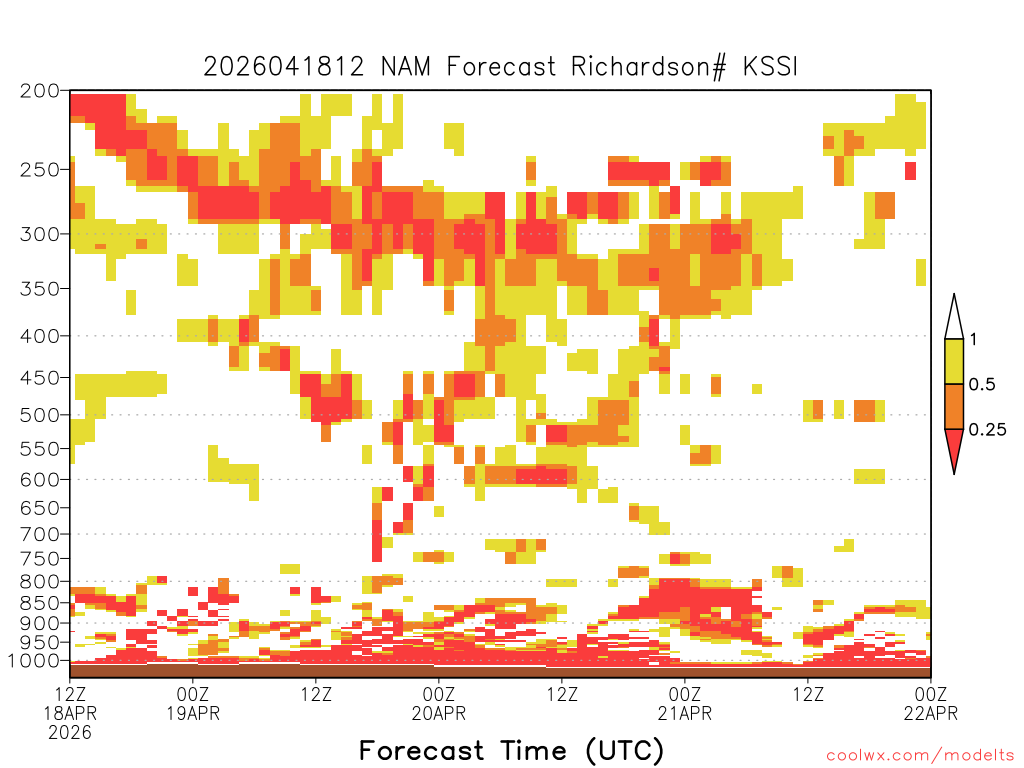 2026041812 NAM Forecast Richardson# KSSI

200
250
300
350
400
450
500
550
600
650
700
750
800
850
900
950
1000

1
0.5
0.25

12Z 18APR 2026
00Z 19APR
12Z
00Z 20APR
12Z
00Z 21APR
12Z
00Z 22APR

Forecast Time (UTC)

coolwx.com/modelts